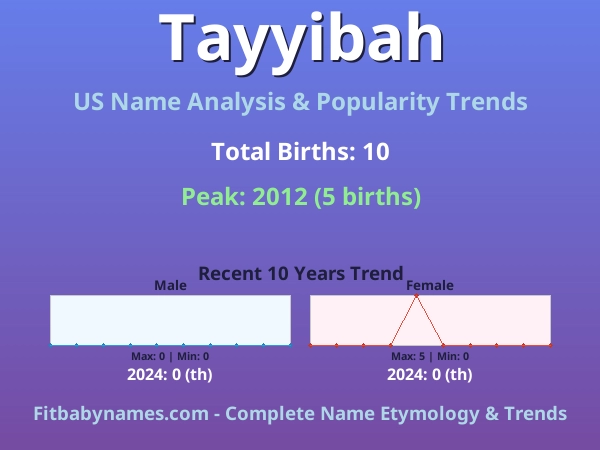 Tayyibah

US Name Analysis & Popularity Trends

Total Births: 10

Peak: 2012 (5 births)

Recent 10 Years Trend

Male

Max: 0 | Min: 0

2024: 0 (th)

Female

Max: 5 | Min: 0

2024: 0 (th)

Fitbabynames.com - Complete Name Etymology & Trends